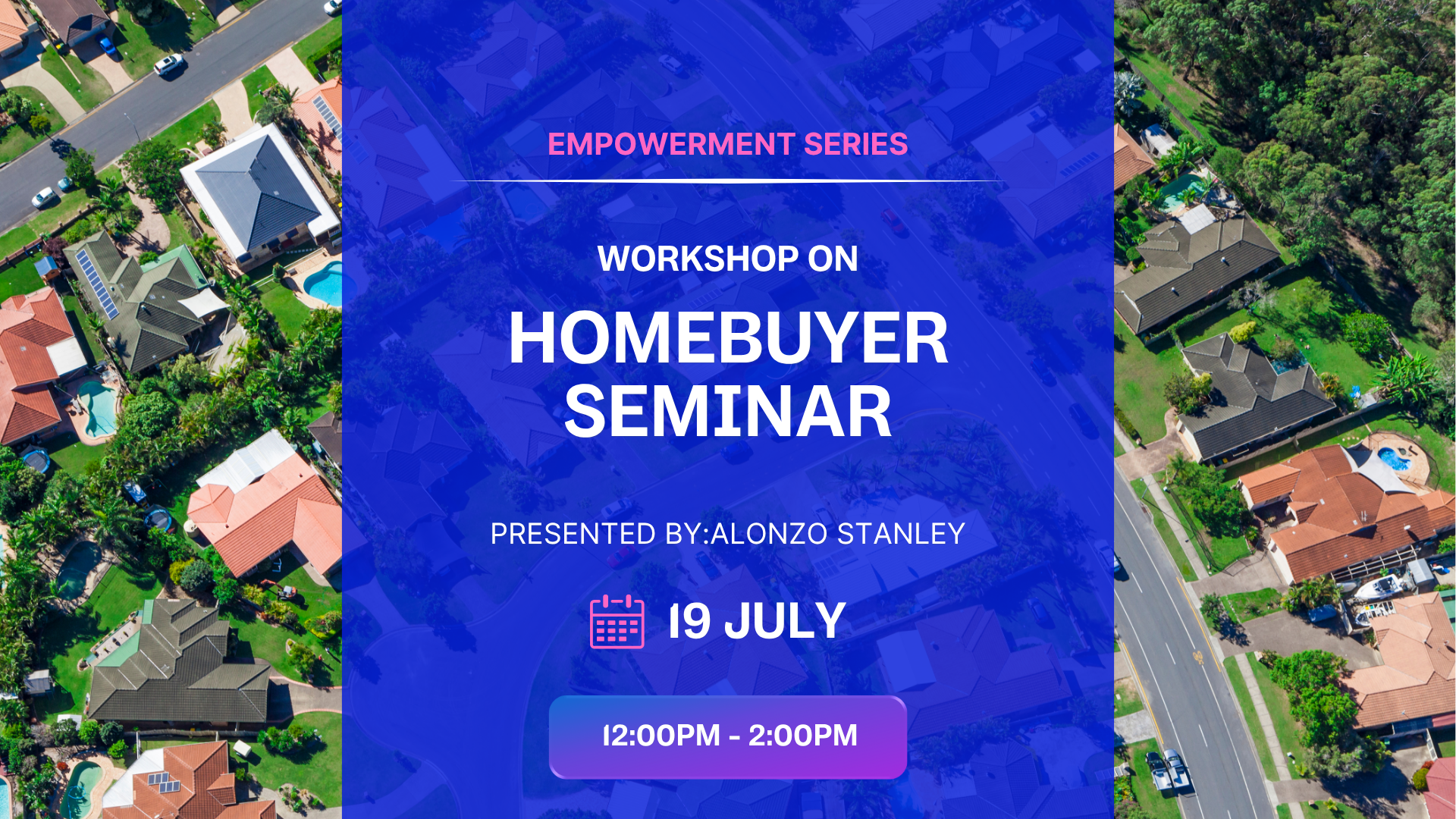 EMPOWERMENT SERIES

WORKSHOP ON

HOMEBUYER SEMINAR

PRESENTED BY:ALONZO STANLEY

19 JULY

12:00PM - 2:00PM